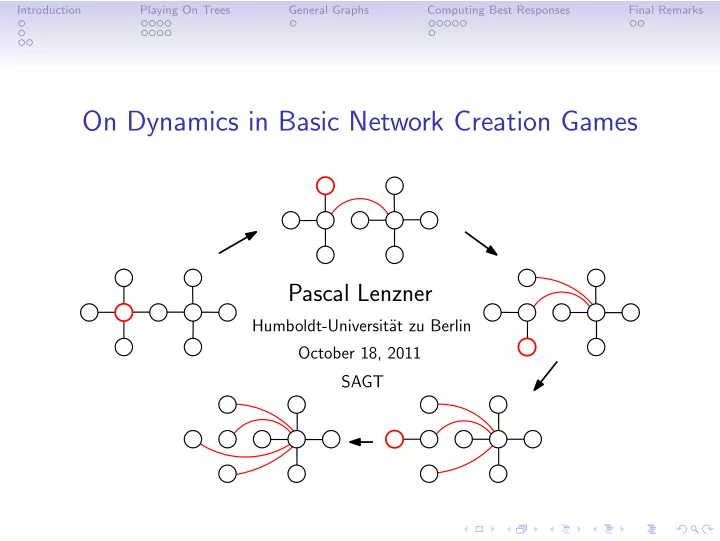 Introduction Playing On Trees General Graphs Computing Best Responses Final Remarks

On Dynamics in Basic Network Creation Games

Pascal Lenzner

Humboldt-Universität zu Berlin

October 18, 2011

SAGT